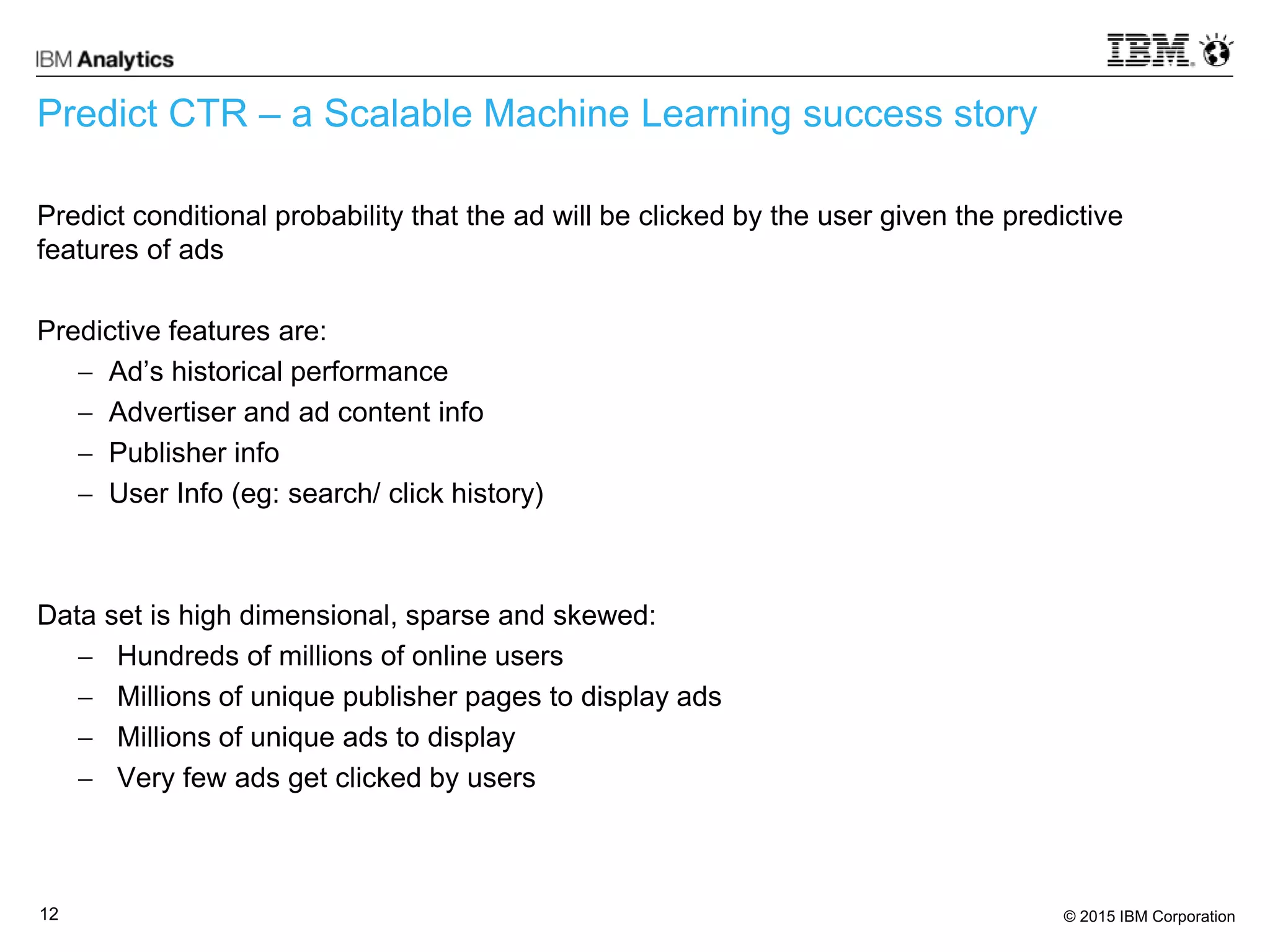 IBM Analytics

IBM

Predict CTR – a Scalable Machine Learning success story

Predict conditional probability that the ad will be clicked by the user given the predictive features of ads

Predictive features are:
– Ad’s historical performance
– Advertiser and ad content info
– Publisher info
– User Info (eg: search/ click history)

Data set is high dimensional, sparse and skewed:
– Hundreds of millions of online users
– Millions of unique publisher pages to display ads
– Millions of unique ads to display
– Very few ads get clicked by users

12

© 2015 IBM Corporation